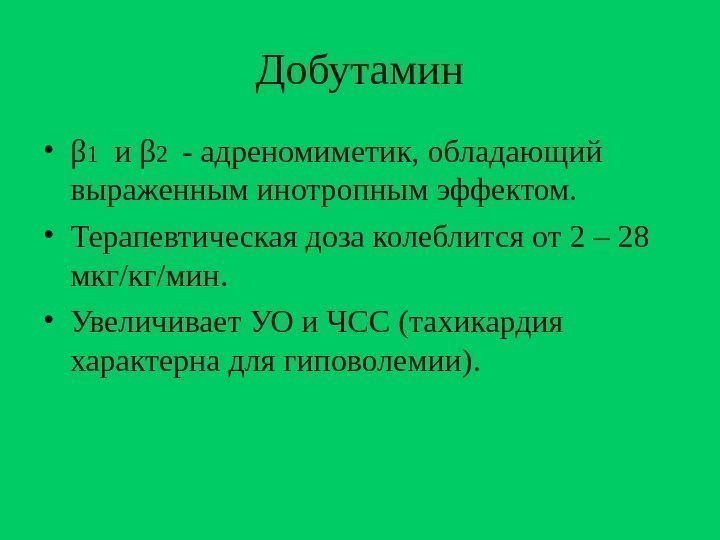 Добутамин

• $\beta_1$ и $\beta_2$ - адреномиметик, обладающий выраженным инотропным эффектом.

• Терапевтическая доза колеблится от 2 – 28 мкг/кг/мин.

• Увеличивает УО и ЧСС (тахикардия характерна для гиповолемии).